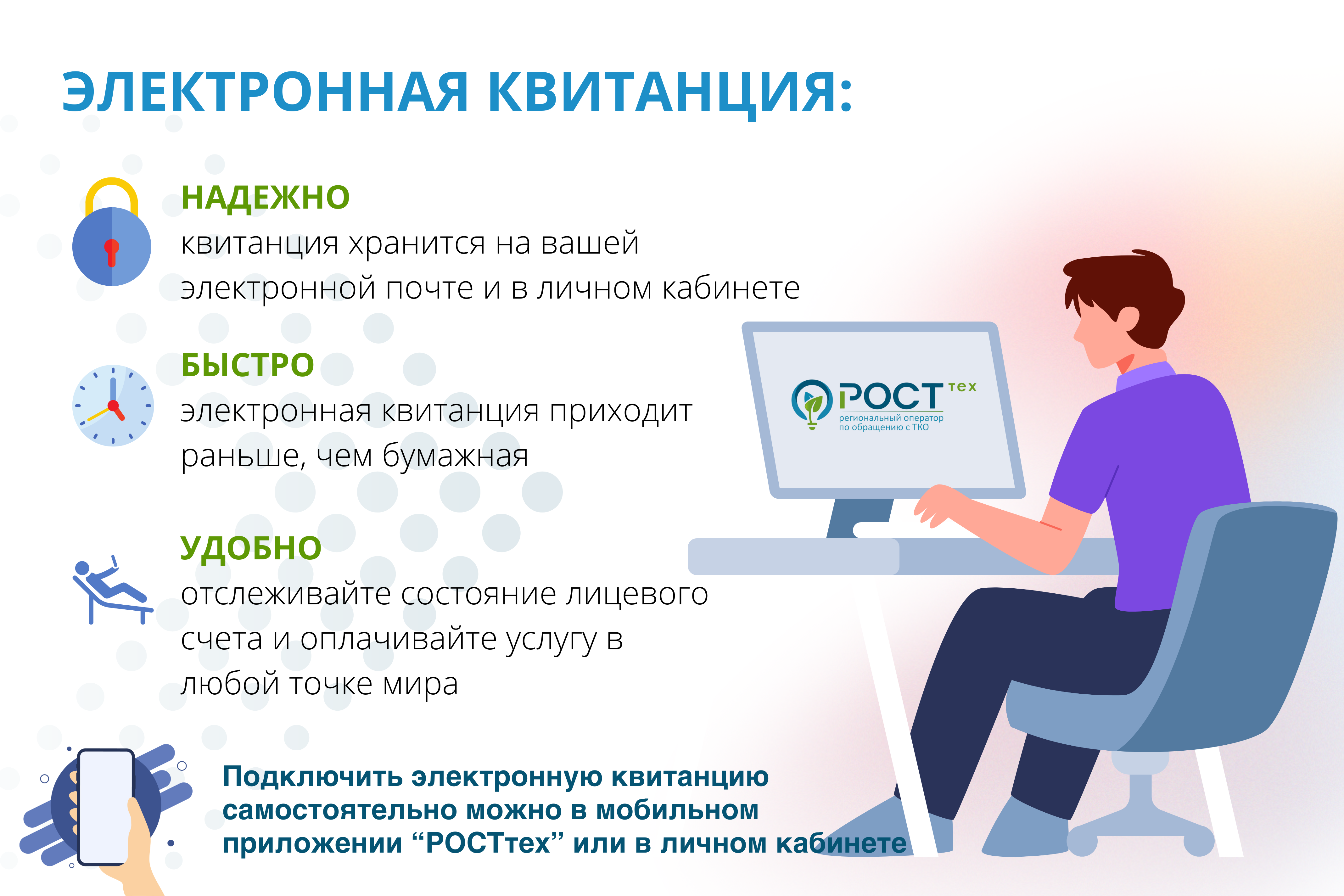 ЭЛЕКТРОННАЯ КВИТАНЦИЯ:

НАДЕЖНО
квитанция хранится на вашей электронной почте и в личном кабинете

БЫСТРО
электронная квитанция приходит раньше, чем бумажная

УДОБНО
отслеживайте состояние лицевого счета и оплачивайте услугу в любой точке мира

РОСТ тех
региональный оператор по обращению с ТКО

Подключить электронную квитанцию самостоятельно можно в мобильном приложении “РОСТтех” или в личном кабинете